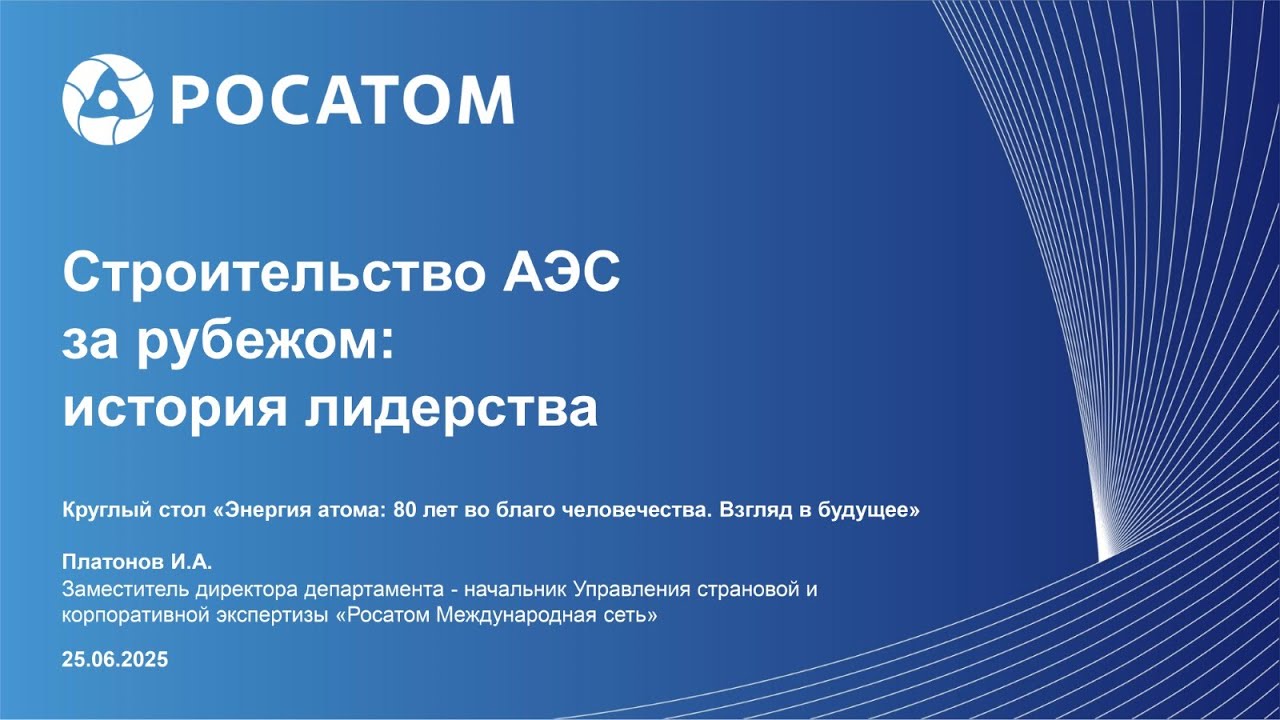 РОСАТОМ

Строительство АЭС за рубежом: история лидерства

Круглый стол «Энергия атома: 80 лет во благо человечества. Взгляд в будущее»

Платонов И.А.
Заместитель директора департамента - начальник Управления страновой и корпоративной экспертизы «Росатом Международная сеть»

25.06.2025